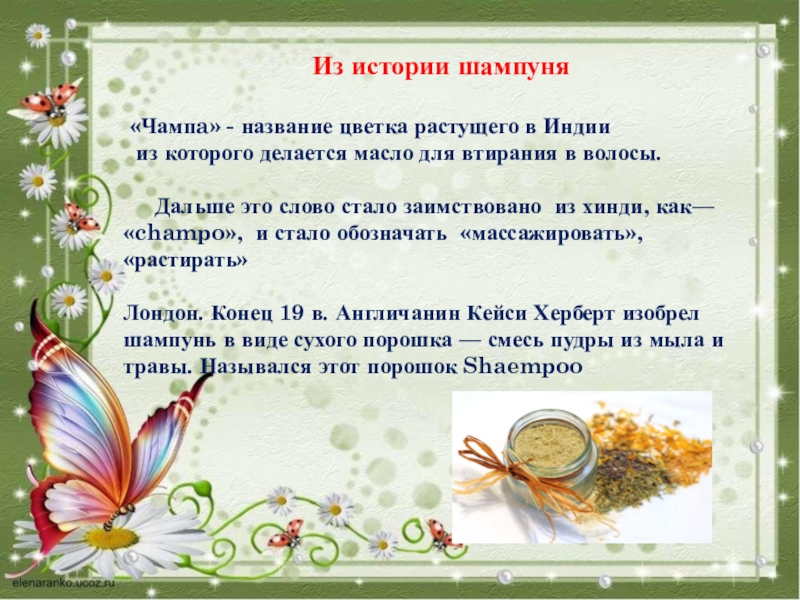 Из истории шампуня

«Чампа» - название цветка растущего в Индии из которого делается масло для втирания в волосы.

Дальше это слово стало заимствовано из хинди, как— «champo», и стало обозначать «массажировать», «растирать»

Лондон. Конец 19 в. Англичанин Кейси Херберт изобрел шампунь в виде сухого порошка — смесь пудры из мыла и травы. Назывался этот порошок Shaempoo

elenaranko.ucoz.ru